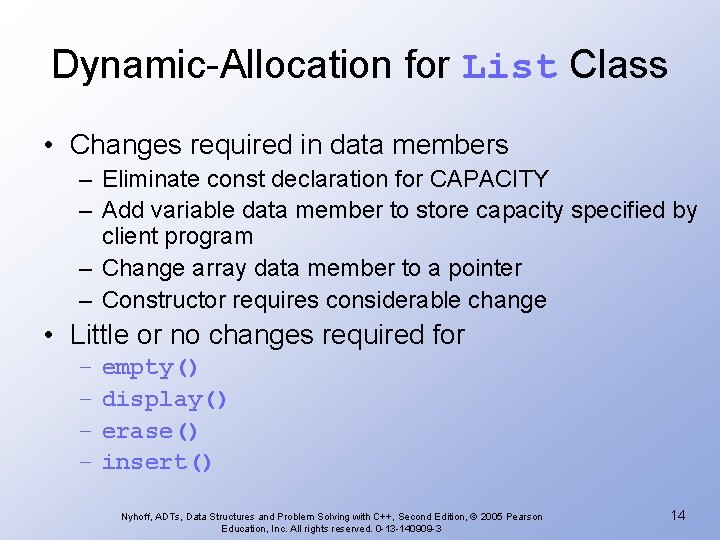 Dynamic-Allocation for List Class

• Changes required in data members
– Eliminate const declaration for CAPACITY
– Add variable data member to store capacity specified by client program
– Change array data member to a pointer
– Constructor requires considerable change

• Little or no changes required for
– empty()
– display()
– erase()
– insert()

Nyhoff, ADTs, Data Structures and Problem Solving with C++, Second Edition, © 2005 Pearson Education, Inc. All rights reserved. 0-13-140909-3

14